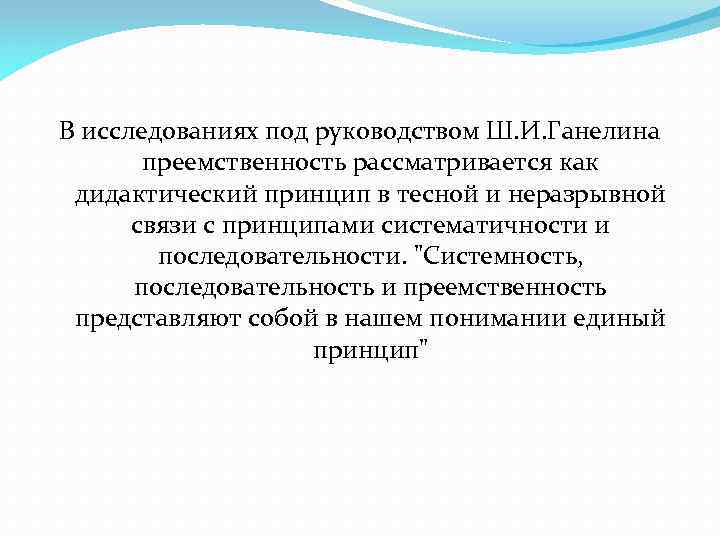 В исследованиях под руководством Ш.И.Ганелина преемственность рассматривается как дидактический принцип в тесной и неразрывной связи с принципами систематичности и последовательности. "Системность, последовательность и преемственность представляют собой в нашем понимании единый принцип"